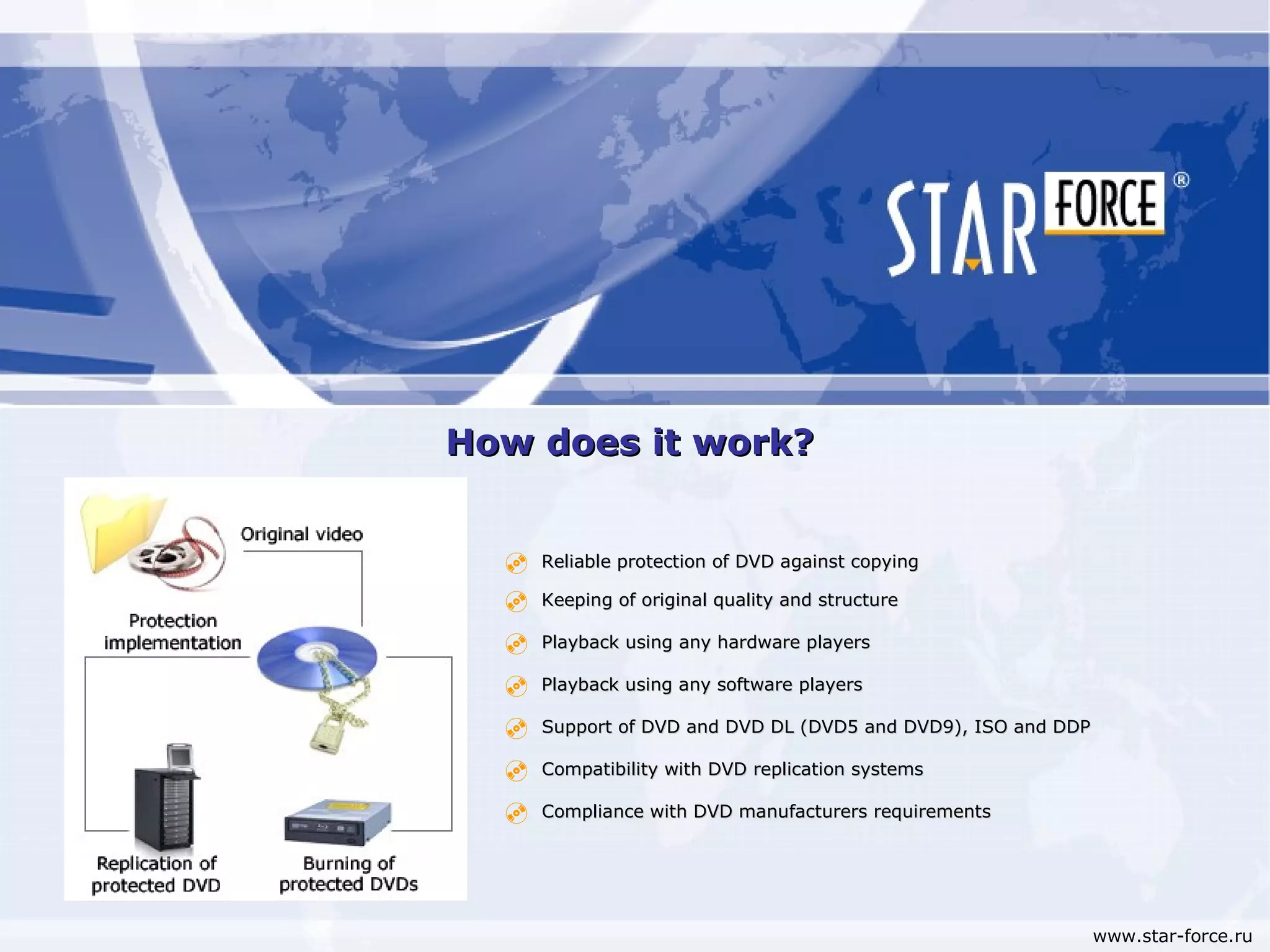 STAR FORCE®

How does it work?

Original video

Protection implementation

Replication of protected DVD

Burning of protected DVDs

Reliable protection of DVD against copying

Keeping of original quality and structure

Playback using any hardware players

Playback using any software players

Support of DVD and DVD DL (DVD5 and DVD9), ISO and DDP

Compatibility with DVD replication systems

Compliance with DVD manufacturers requirements

www.star-force.ru